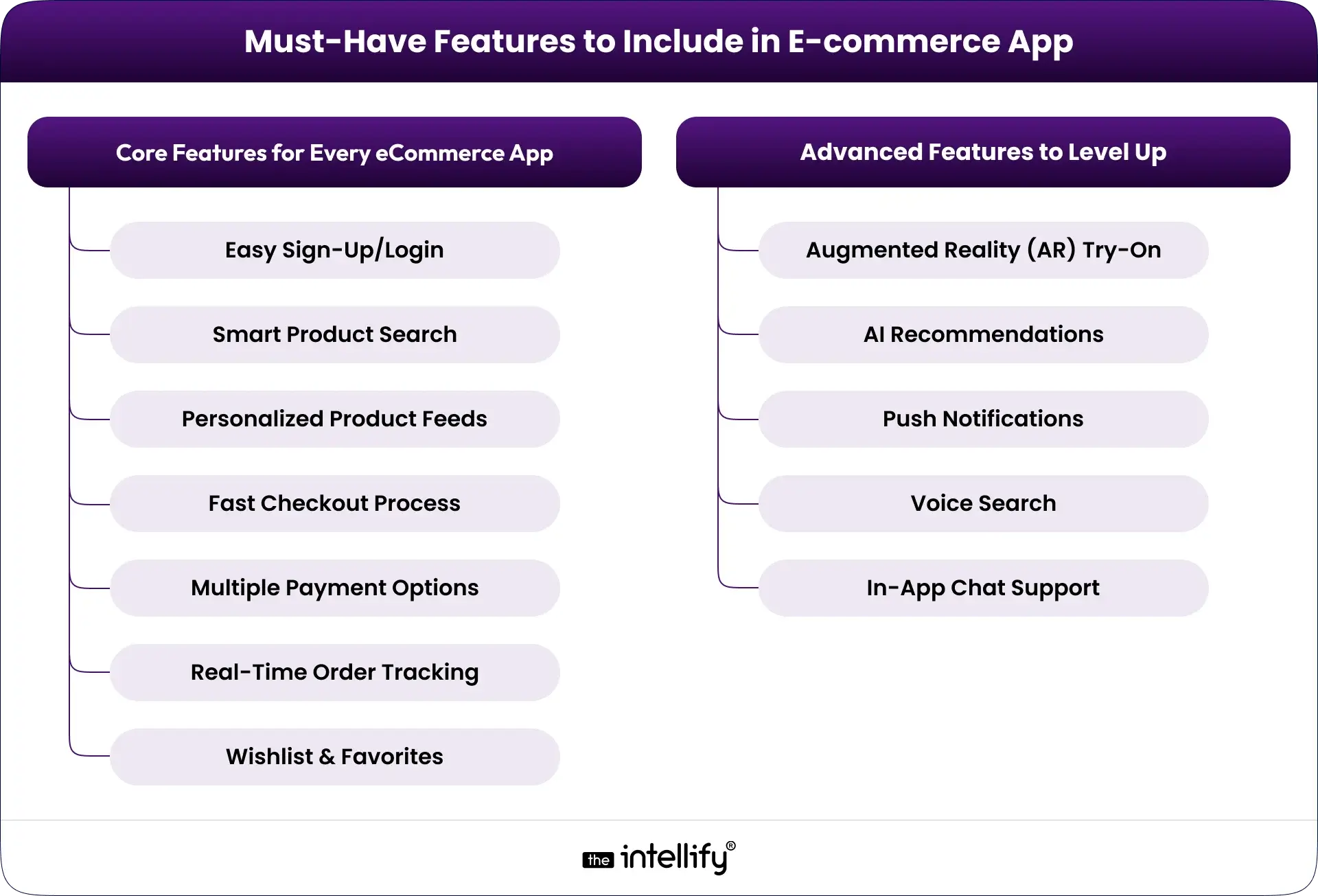 Must-Have Features to Include in E-commerce App

Core Features for Every eCommerce App

Easy Sign-Up/Login

Smart Product Search

Personalized Product Feeds

Fast Checkout Process

Multiple Payment Options

Real-Time Order Tracking

Wishlist & Favorites

Advanced Features to Level Up

Augmented Reality (AR) Try-On

AI Recommendations

Push Notifications

Voice Search

In-App Chat Support

the intellify®